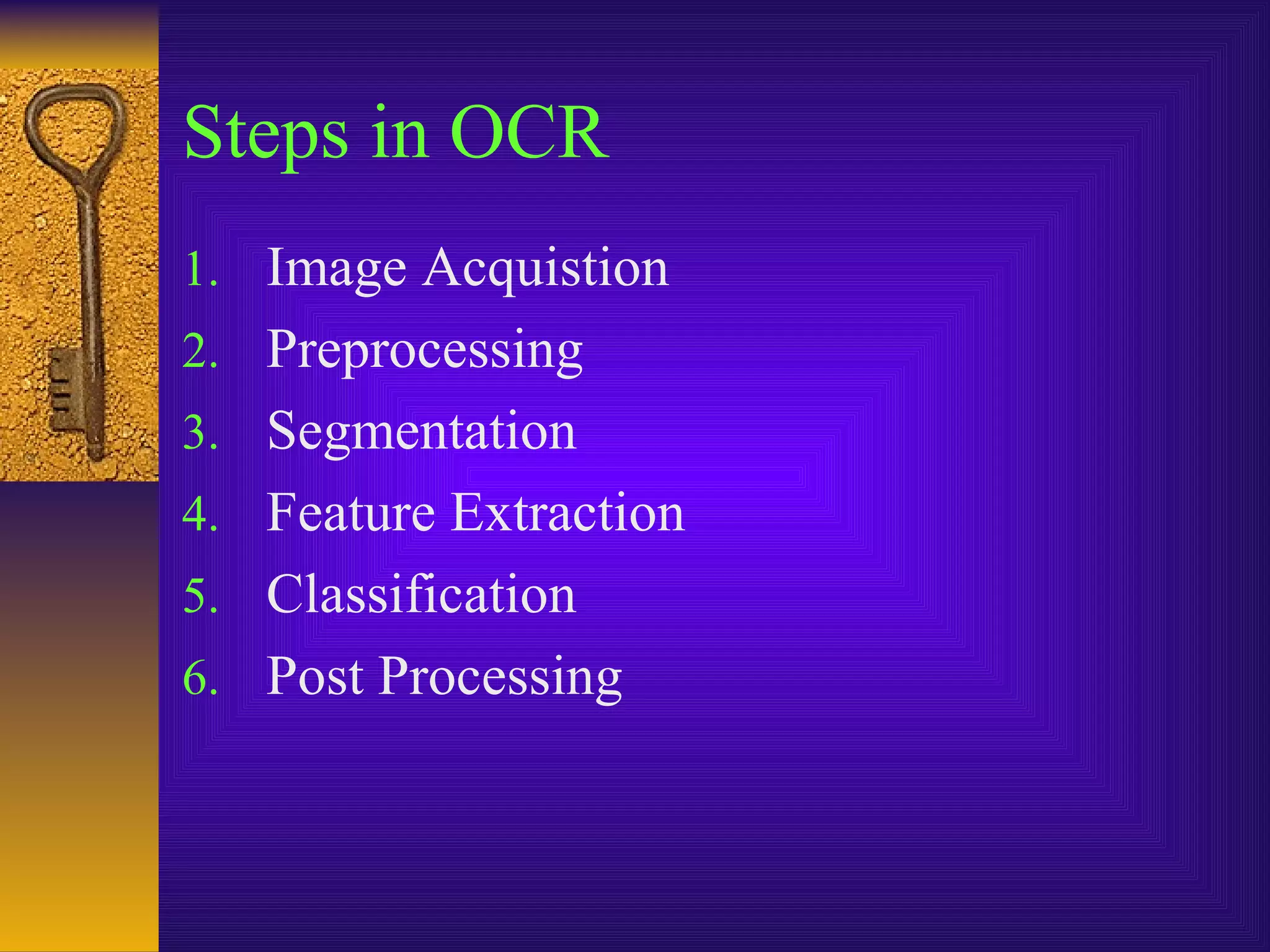 Steps in OCR

1. Image Acquistion
2. Preprocessing
3. Segmentation
4. Feature Extraction
5. Classification
6. Post Processing